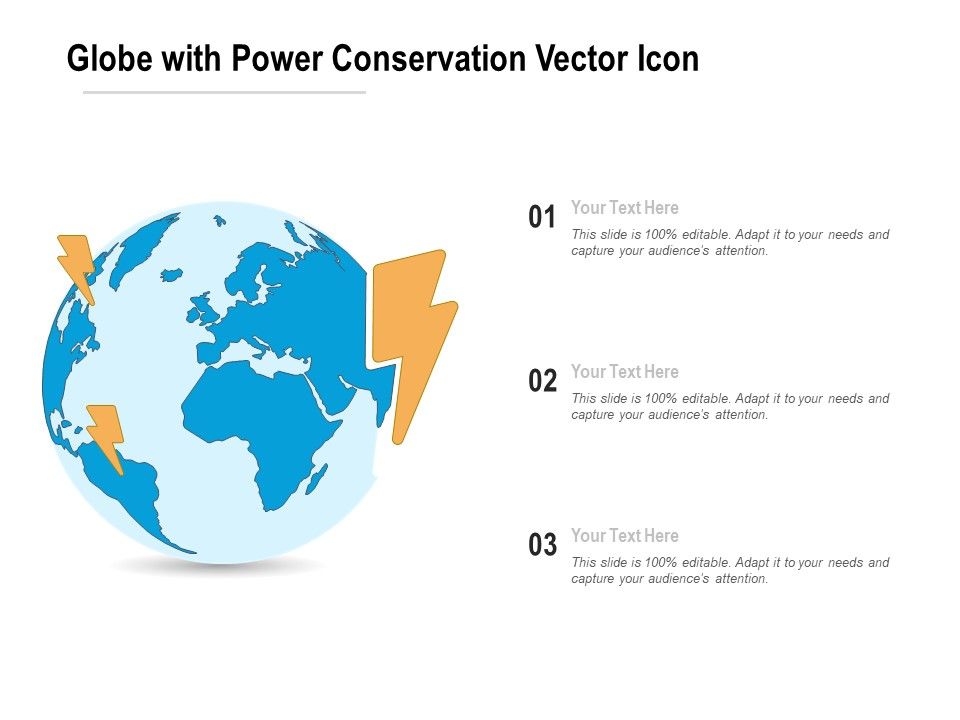 Globe with Power Conservation Vector Icon

01
Your Text Here
This slide is 100% editable. Adapt it to your needs and capture your audience's attention.

02
Your Text Here
This slide is 100% editable. Adapt it to your needs and capture your audience's attention.

03
Your Text Here
This slide is 100% editable. Adapt it to your needs and capture your audience's attention.